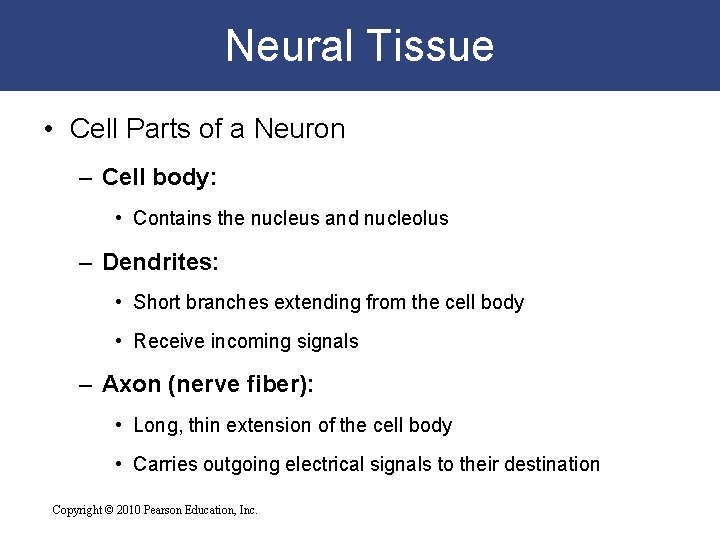 Neural Tissue

• Cell Parts of a Neuron

– Cell body:

• Contains the nucleus and nucleolus

– Dendrites:

• Short branches extending from the cell body

• Receive incoming signals

– Axon (nerve fiber):

• Long, thin extension of the cell body

• Carries outgoing electrical signals to their destination

Copyright © 2010 Pearson Education, Inc.